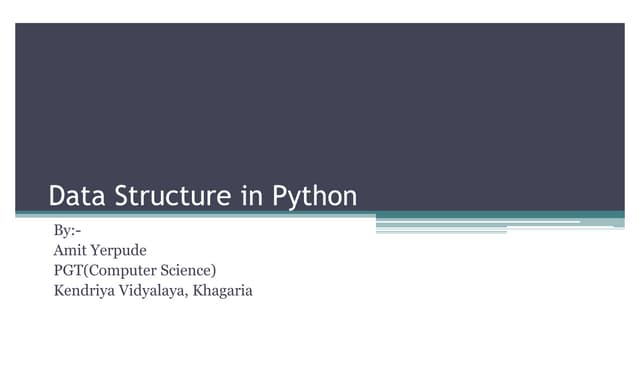 Data Structure in Python

By:-
Amit Yerpude
PGT(Computer Science)
Kendriya Vidyalaya, Khagaria